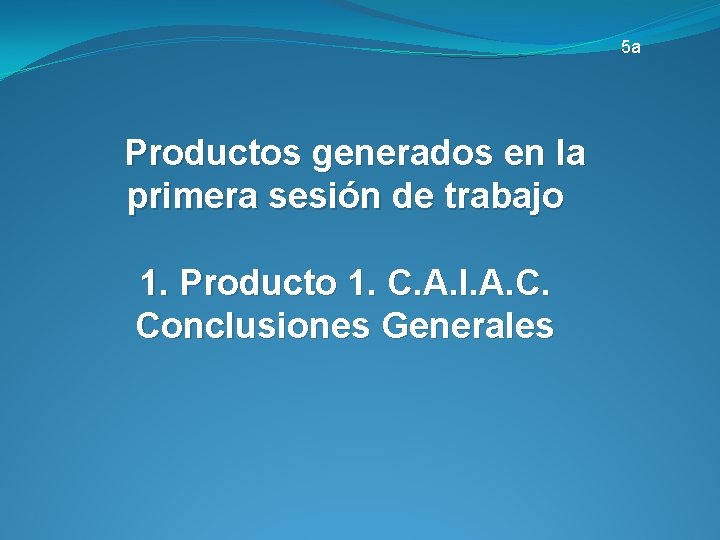 5a

Productos generados en la primera sesión de trabajo

1. Producto 1. C.A.I.A.C. Conclusiones Generales